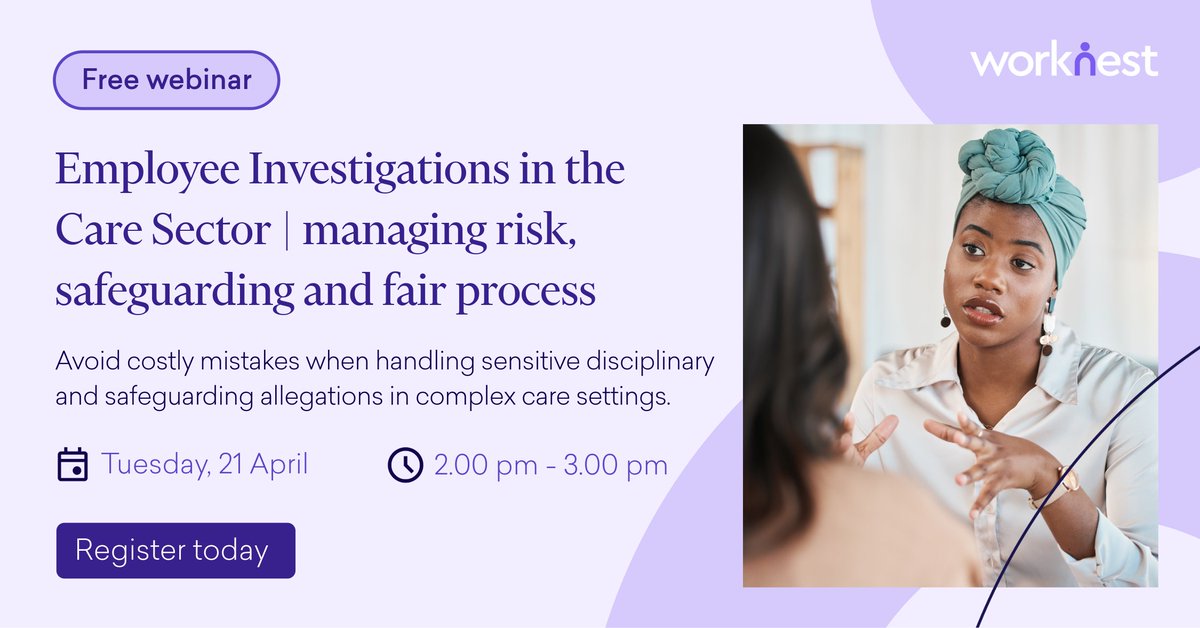 Free webinar

worknest

Employee Investigations in the Care Sector | managing risk, safeguarding and fair process

Avoid costly mistakes when handling sensitive disciplinary and safeguarding allegations in complex care settings.

Tuesday, 21 April

2.00 pm - 3.00 pm

Register today